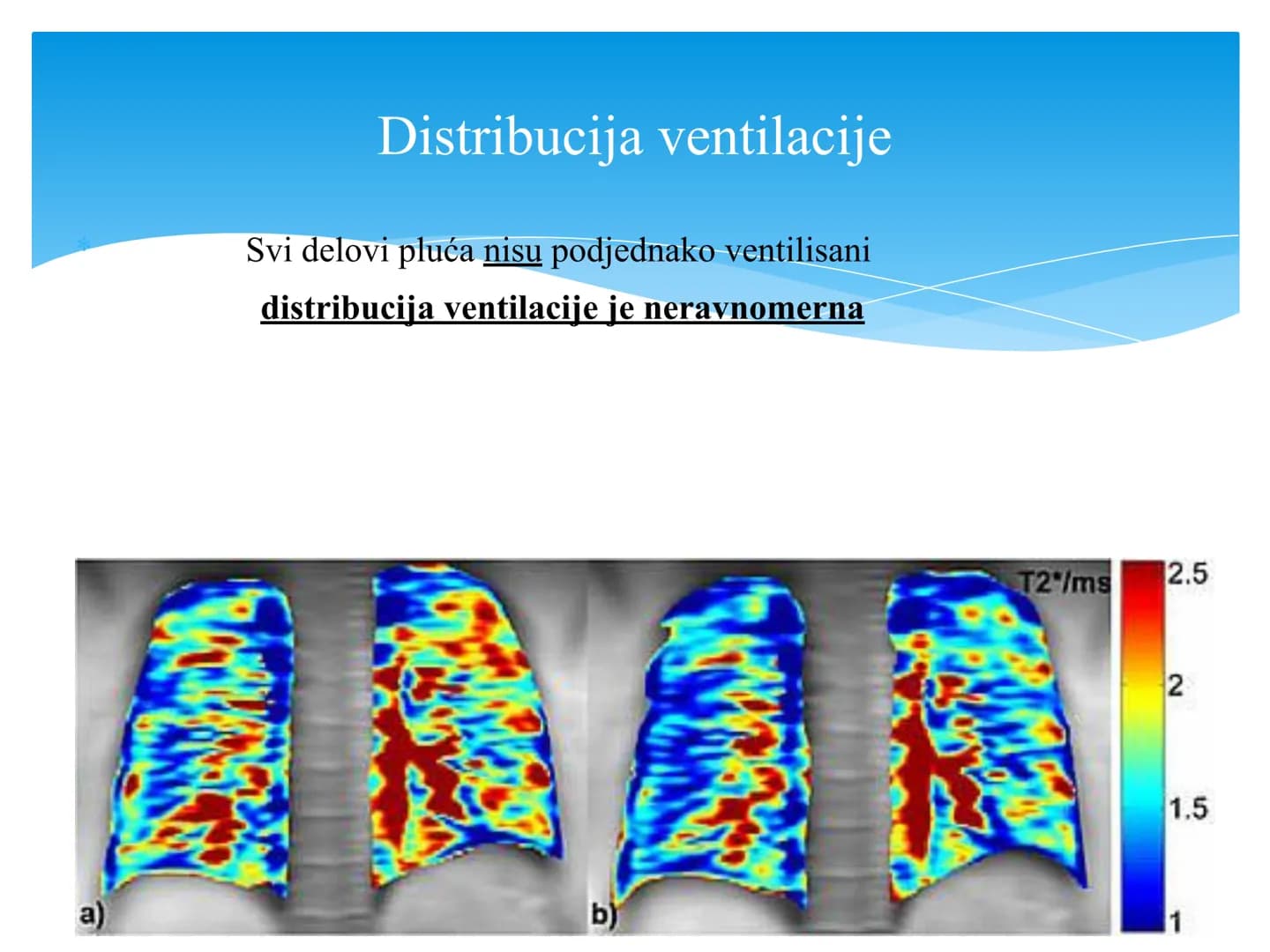 Distribucija ventilacije

Svi delovi pluća nisu podjednako ventilisani

distribucija ventilacije je neravnomerna

T2*/ms

2.5

2

1.5

1

a)

b)